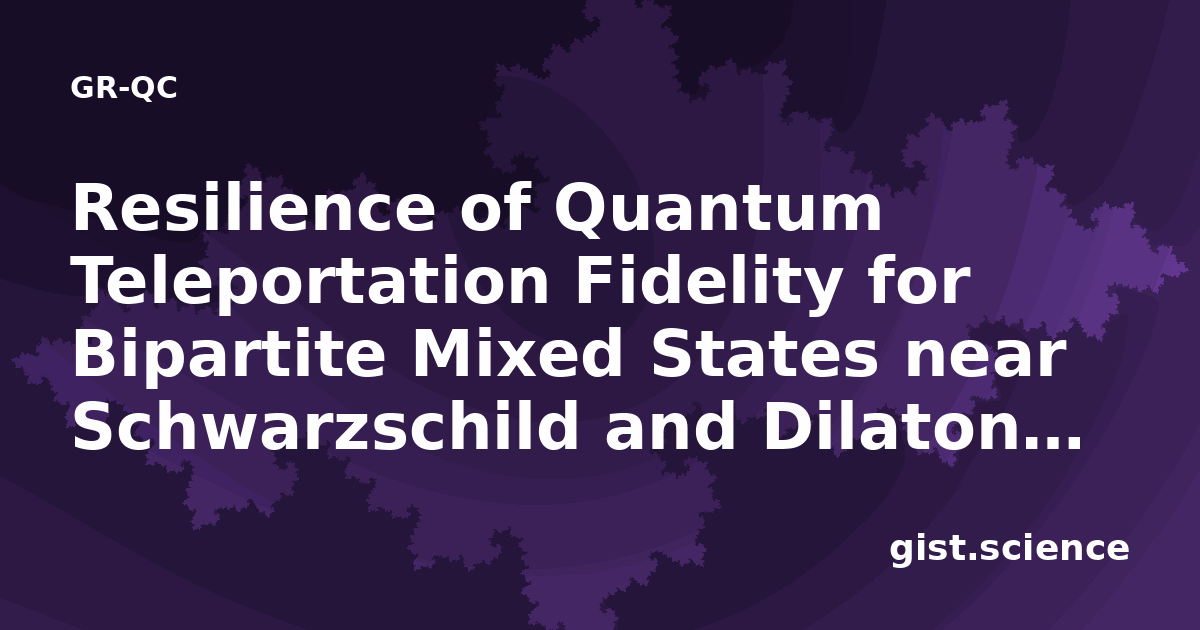 GR-QC

Resilience of Quantum Teleportation Fidelity for Bipartite Mixed States near Schwarzschild and Dilaton…

gist.science